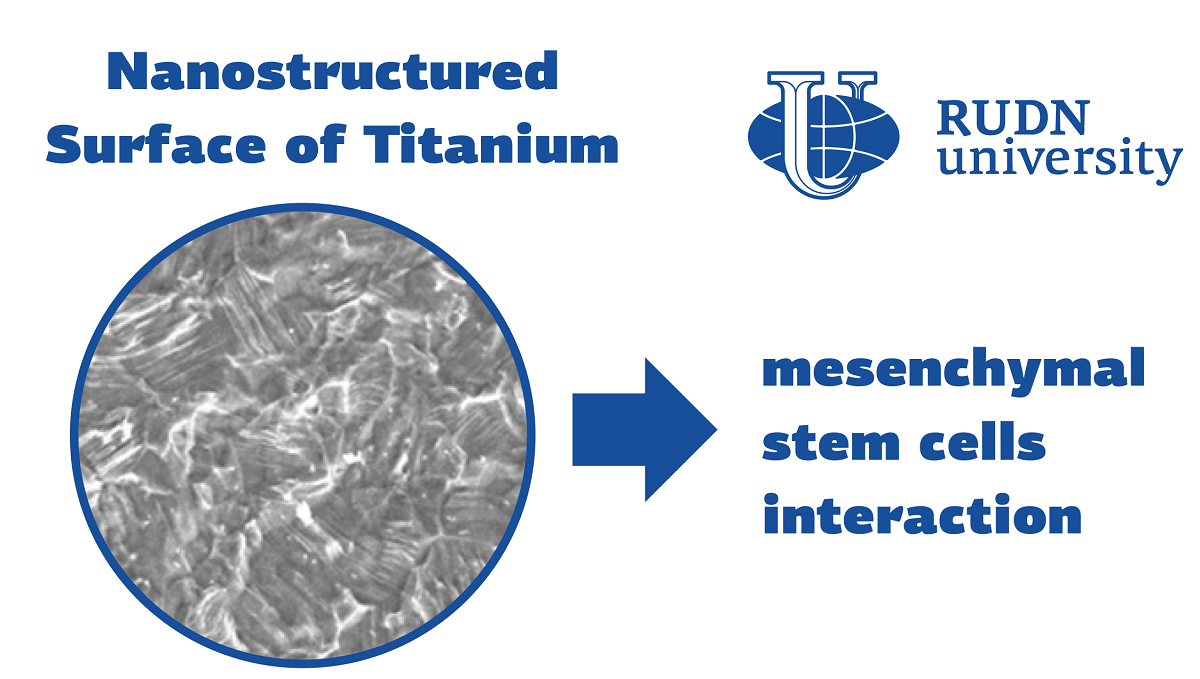 Nanostructured Surface of Titanium

RUDN university

mesenchymal stem cells interaction